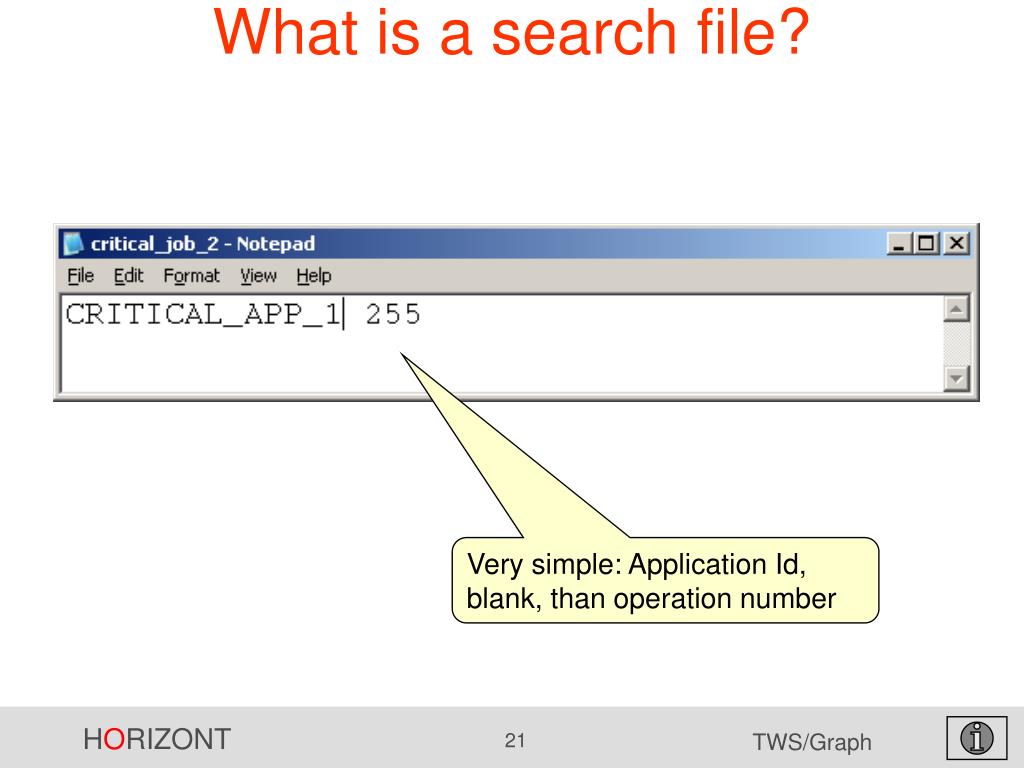 What is a search file?

critical_job_2 - Notepad

File Edit Format View Help

CRITICAL_APP_1 255

Very simple: Application Id, blank, than operation number

HORIZONT

21

TWS/Graph